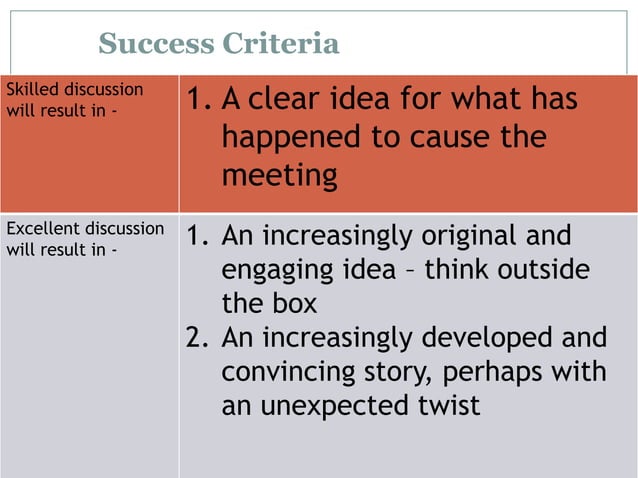 Success Criteria

| Skilled discussion will result in - | 1. A clear idea for what has happened to cause the meeting |
|---|---|
| Excellent discussion will result in - | 1. An increasingly original and engaging idea – think outside the box 2. An increasingly developed and convincing story, perhaps with an unexpected twist |